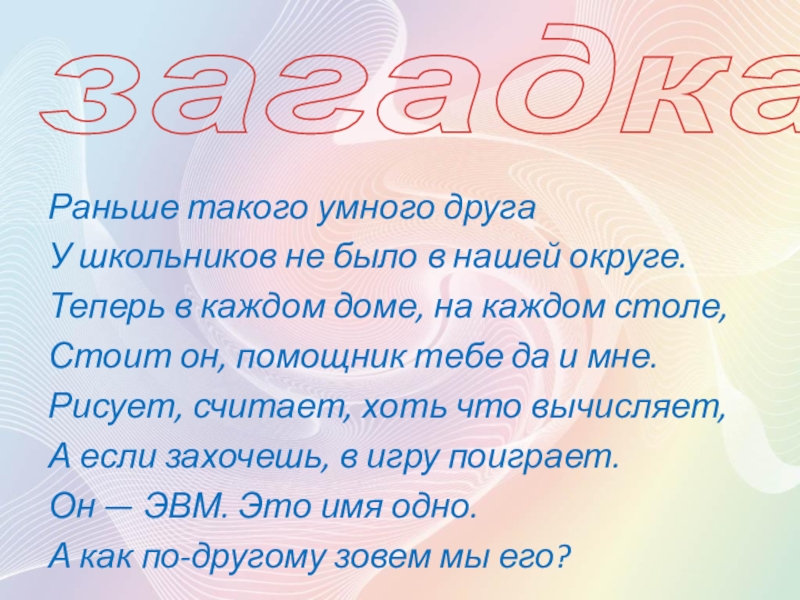 загадка

Раньше такого умного друга
У школьников не было в нашей округе.
Теперь в каждом доме, на каждом столе,
Стоит он, помощник тебе да и мне.
Рисует, считает, хоть что вычисляет,
А если захочешь, в игру поиграет.
Он — ЭВМ. Это имя одно.
А как по-другому зовем мы его?